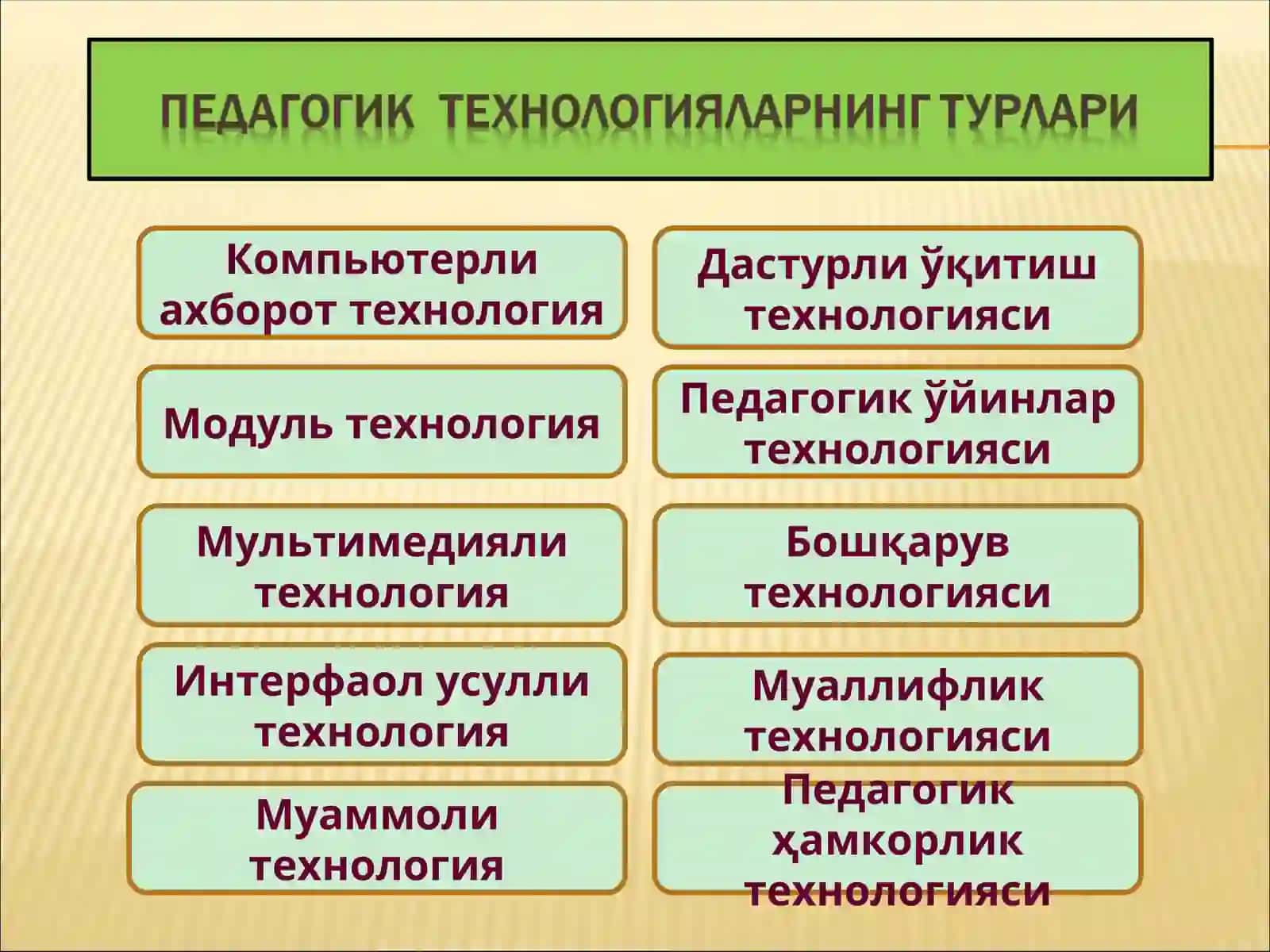 ПЕДАГОГИК ТЕХНОЛОГИЯЛАРНИНГ ТУРЛАРИ

Компьютерли ахборот технология

Модуль технология

Мультимедияли технология

Интерфаол усулли технология

Муаммоли технология

Дастурли ўқитиш технологияси

Педагогик ўйинлар технологияси

Бошқарув технологияси

Муаллифлик технологияси

Педагогик ҳамкорлик технологияси